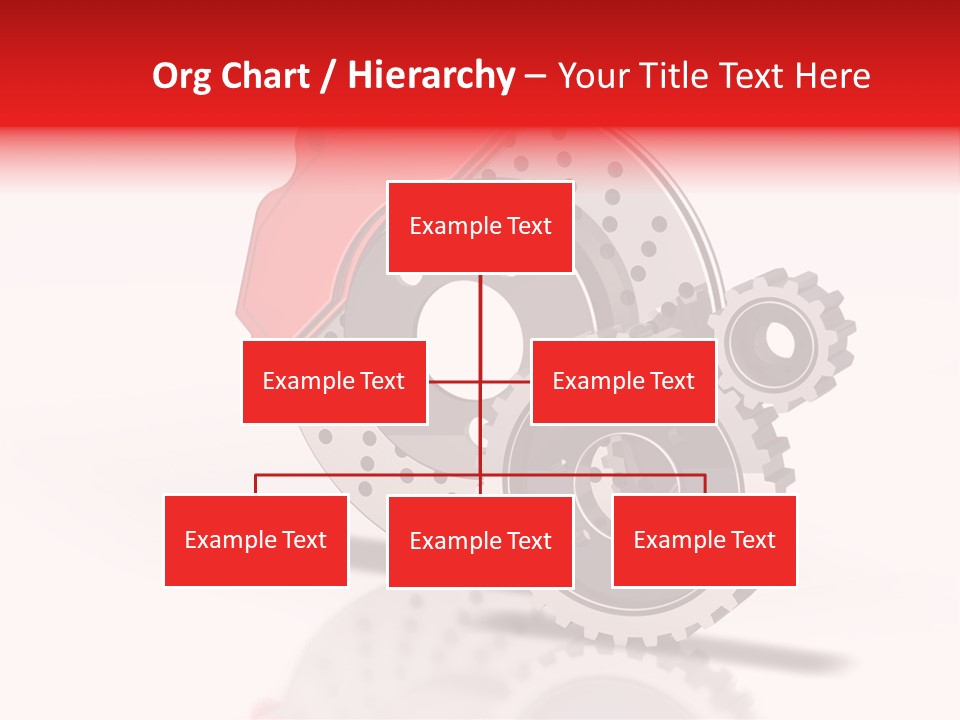 Org Chart / Hierarchy – Your Title Text Here

Example Text

Example Text

Example Text

Example Text

Example Text

Example Text